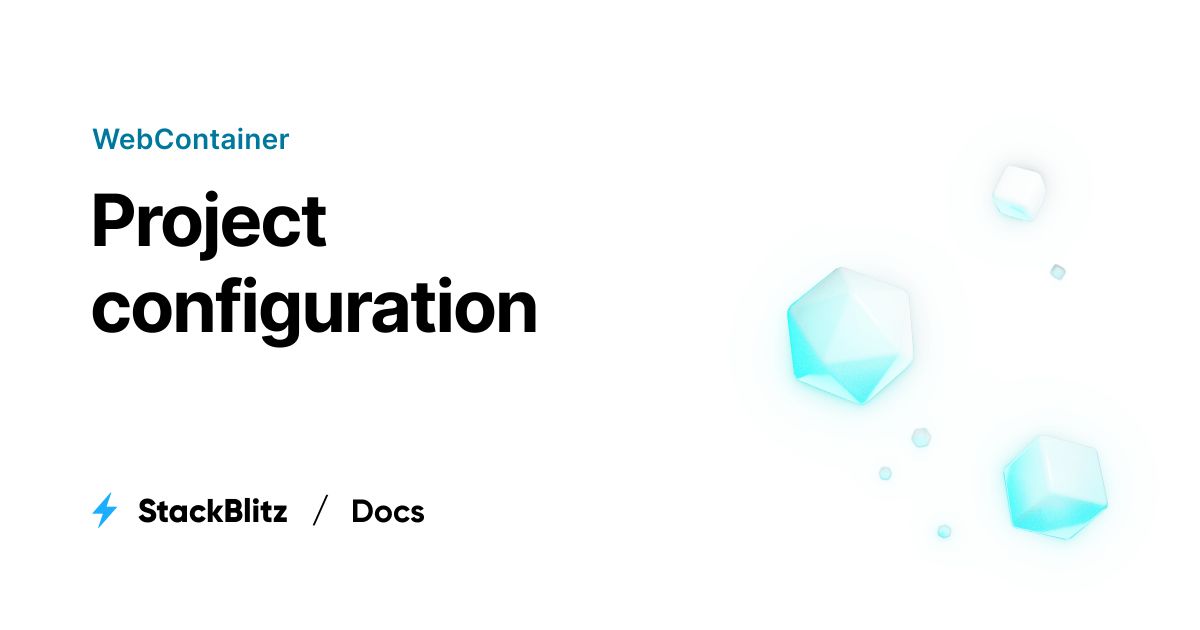 WebContainer

Project configuration

StackBlitz / Docs